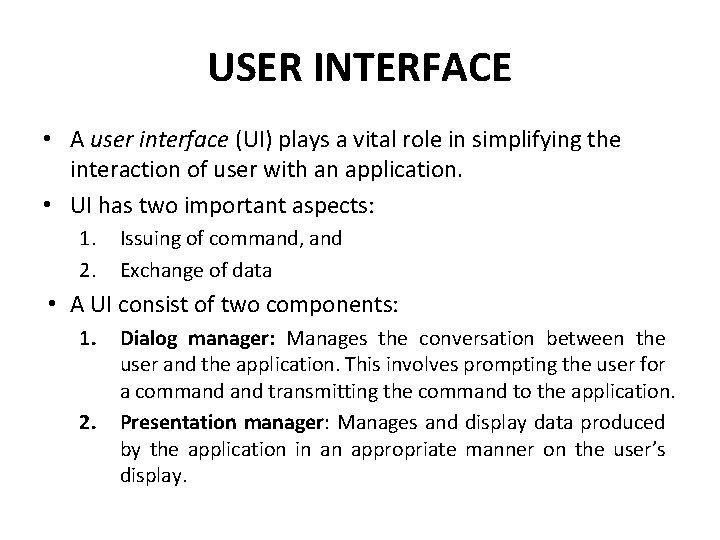 USER INTERFACE

• A user interface (UI) plays a vital role in simplifying the interaction of user with an application.

• UI has two important aspects:

1. Issuing of command, and

2. Exchange of data

• A UI consist of two components:

1. Dialog manager: Manages the conversation between the user and the application. This involves prompting the user for a command and transmitting the command to the application.

2. Presentation manager: Manages and display data produced by the application in an appropriate manner on the user's display.